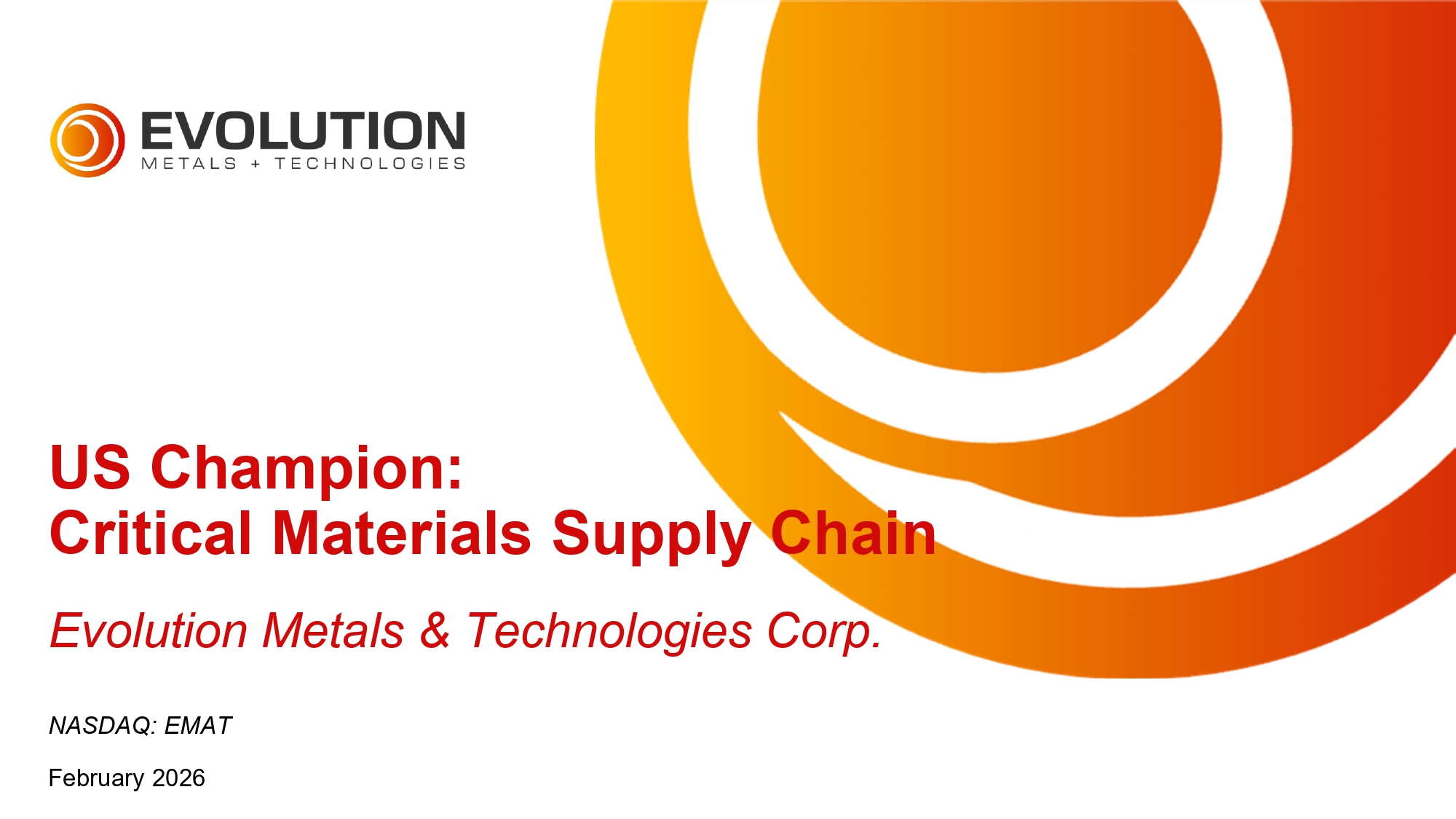 EVOLUTION
METALS + TECHNOLOGIES

US Champion:
Critical Materials Supply Chain

Evolution Metals & Technologies Corp.

NASDAQ: EMAT

February 2026